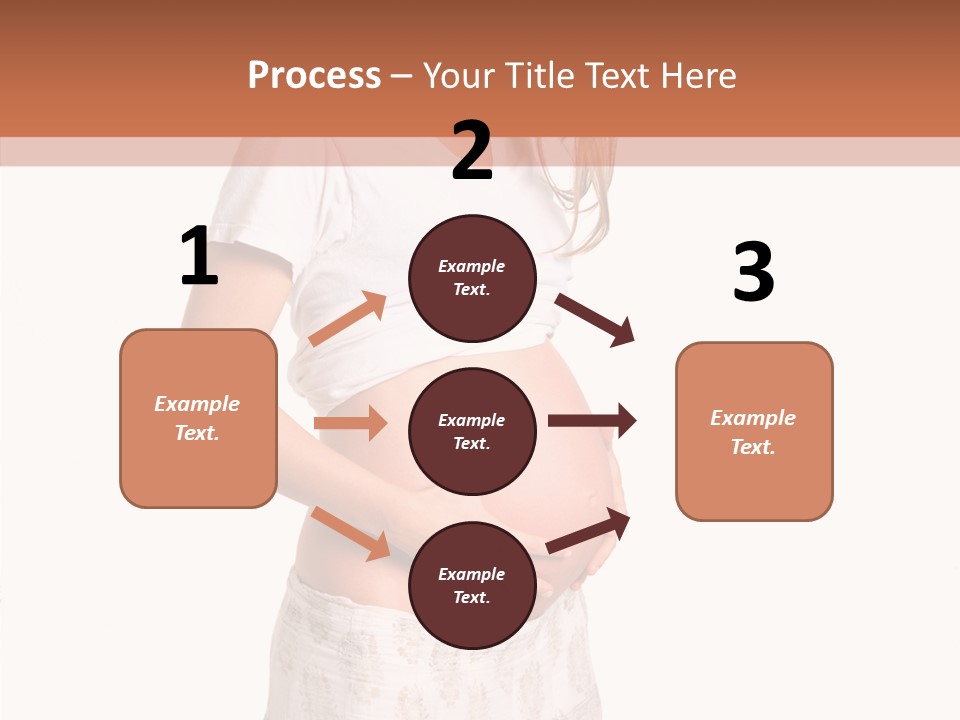 Process – Your Title Text Here

1

Example Text.

2

Example Text.

Example Text.

Example Text.

3

Example Text.